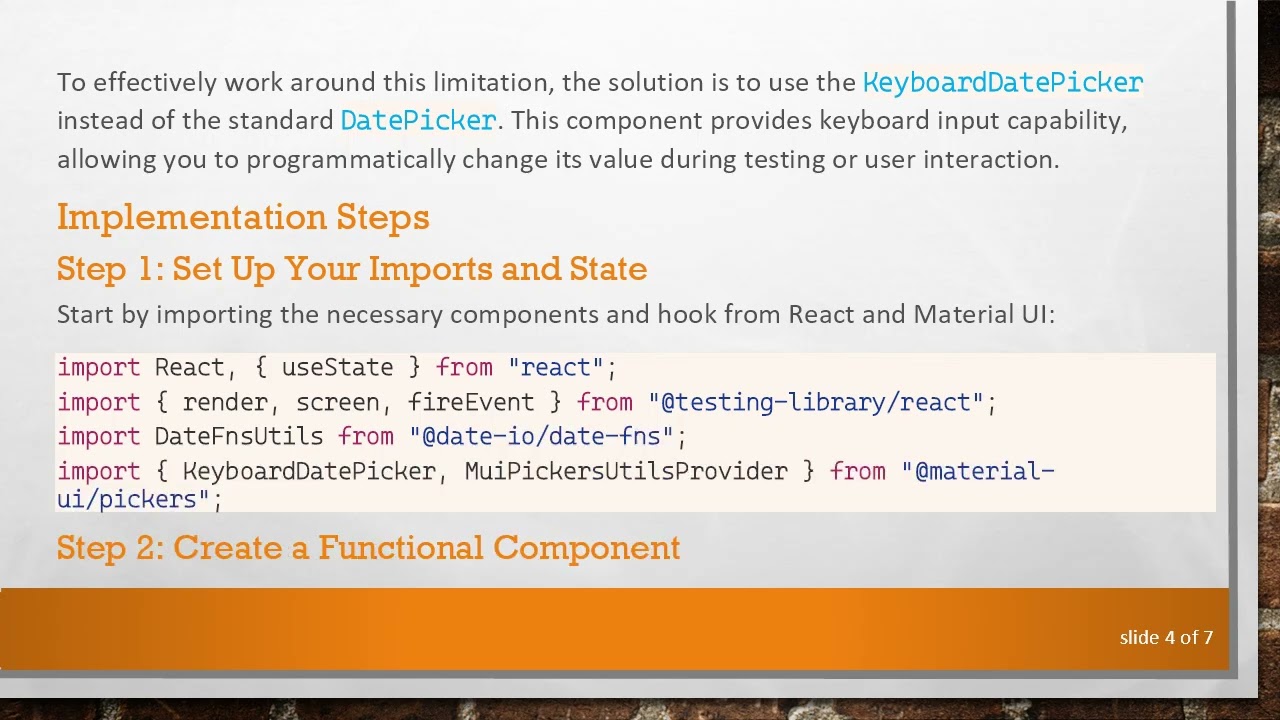 To effectively work around this limitation, the solution is to use the KeyboardDatePicker instead of the standard DatePicker. This component provides keyboard input capability, allowing you to programmatically change its value during testing or user interaction.

Implementation Steps

Step 1: Set Up Your Imports and State

Start by importing the necessary components and hook from React and Material UI:

import React, { useState } from "react";
import { render, screen, fireEvent } from "@testing-library/react";
import DateFnsUtils from "@date-io/date-fns";
import { KeyboardDatePicker, MuiPickersUtilsProvider } from "@material-ui/pickers";

Step 2: Create a Functional Component

slide 4 of 7